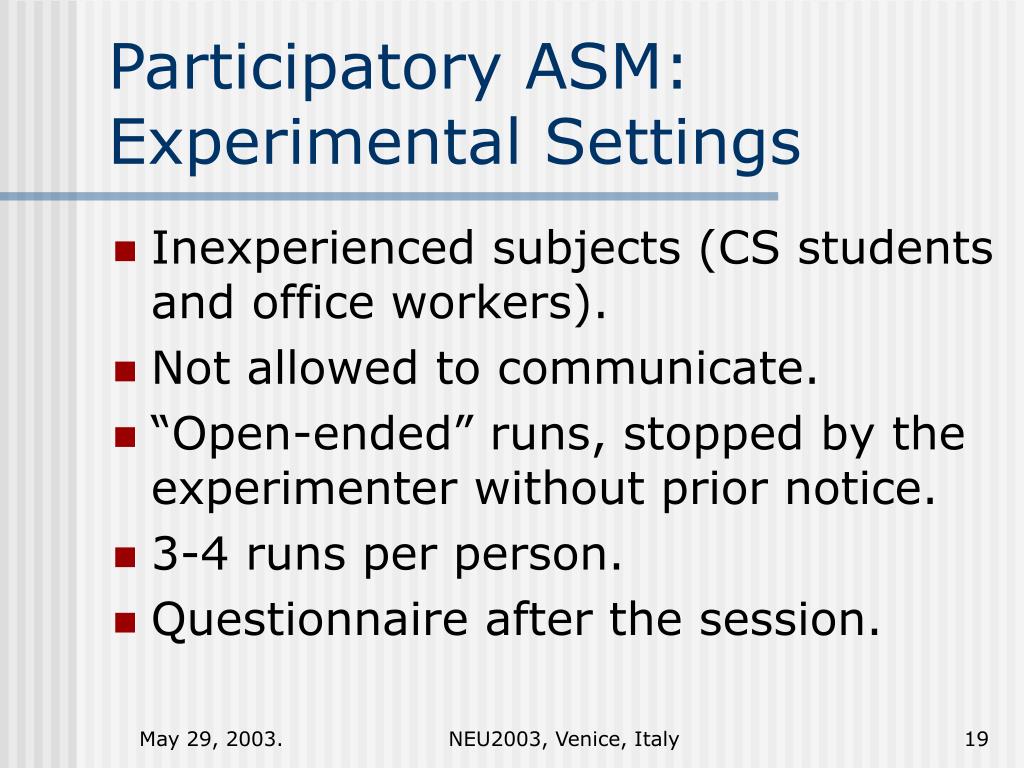 Participatory ASM: Experimental Settings

- Inexperienced subjects (CS students and office workers).
- Not allowed to communicate.
- “Open-ended” runs, stopped by the experimenter without prior notice.
- 3-4 runs per person.
- Questionnaire after the session.

May 29, 2003.

NEU2003, Venice, Italy

19